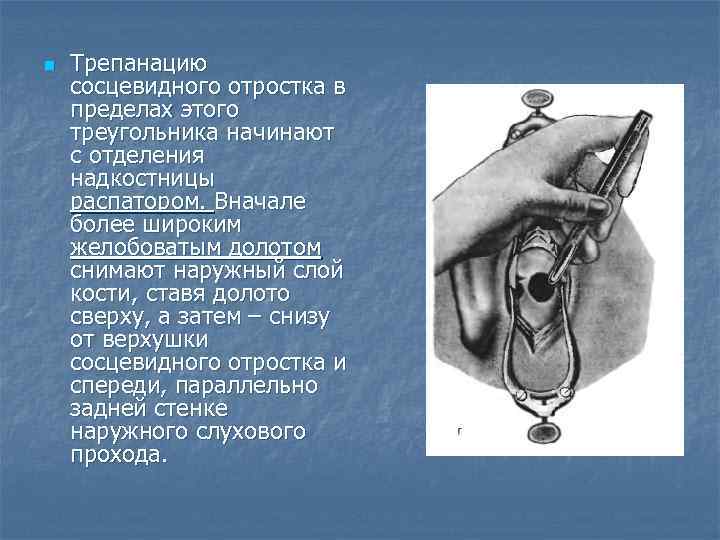 Трепанацию сосцевидного отростка в пределах этого треугольника начинают с отделения надкостницы распатором. Вначале более широким желобоватым долотом снимают наружный слой кости, ставя долото сверху, а затем – снизу от верхушки сосцевидного отростка и спереди, параллельно задней стенке наружного слухового прохода.

г